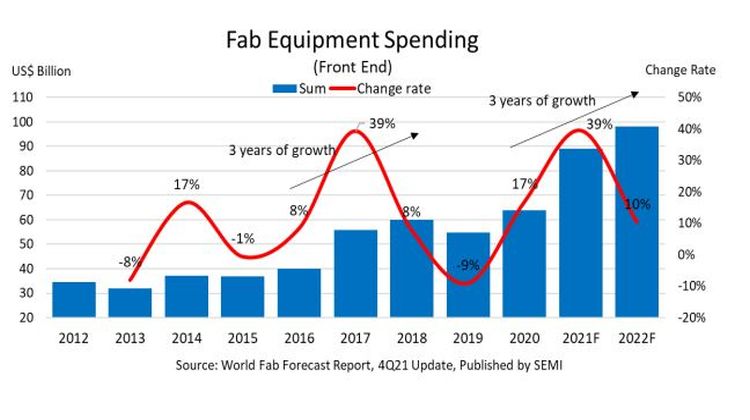 Fab Equipment Spending
(Front End)

US$ Billion

Change Rate

Sum Change rate

110
100
90
80
70
60
50
40
30
20

50%
40%
30%
20%
10%
0%
-10%
-20%

3 years of growth

3 years of growth

-8%
17%
-1%
8%
39%
8%
-9%
17%
39%
10%

2012 2013 2014 2015 2016 2017 2018 2019 2020 2021F 2022F

Source: World Fab Forecast Report, 4Q21 Update, Published by SEMI